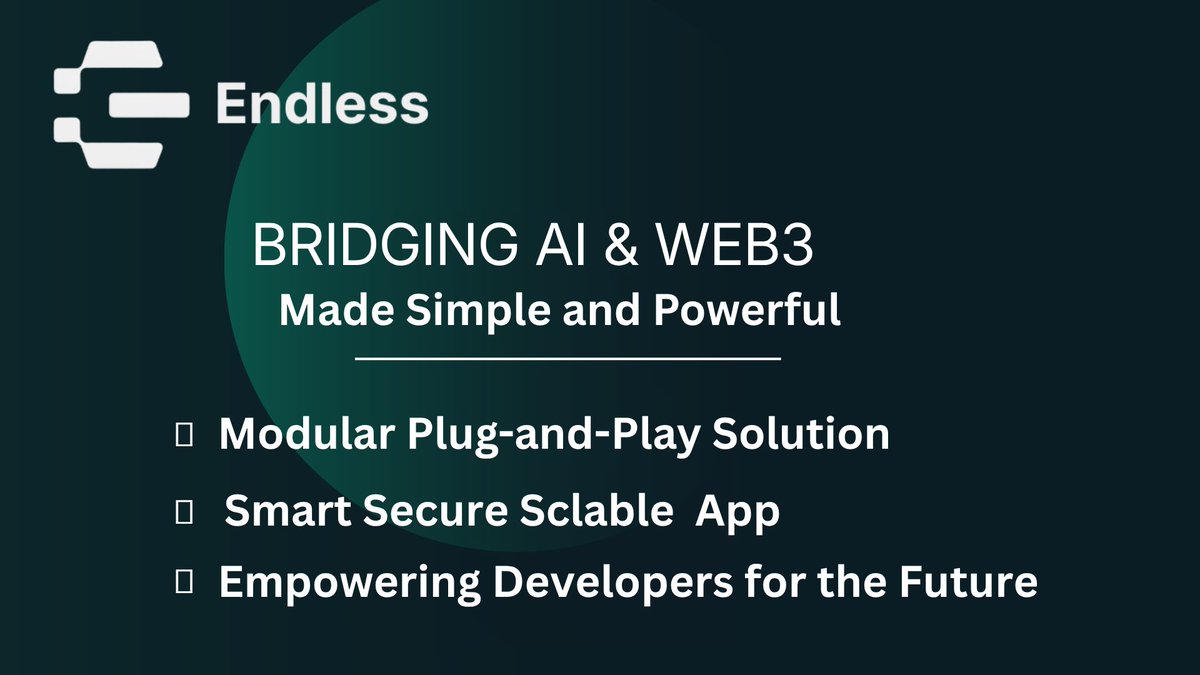 Endless

BRIDGING AI & WEB3

Made Simple and Powerful

Modular Plug-and-Play Solution

Smart Secure Sclable App

Empowering Developers for the Future